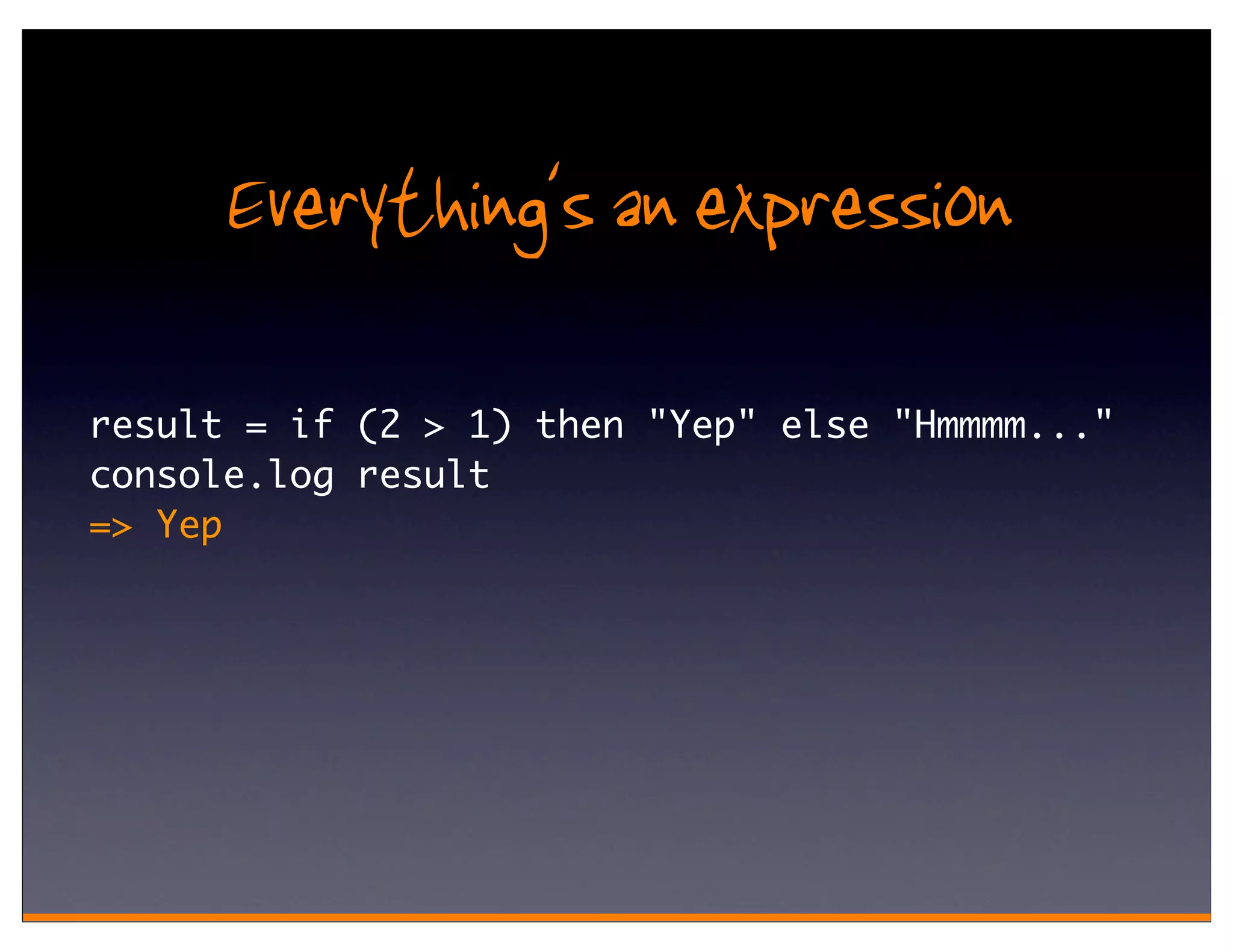 Everything's an expression

result = if (2 > 1) then "Yep" else "Hmmmm..."
console.log result
=> Yep